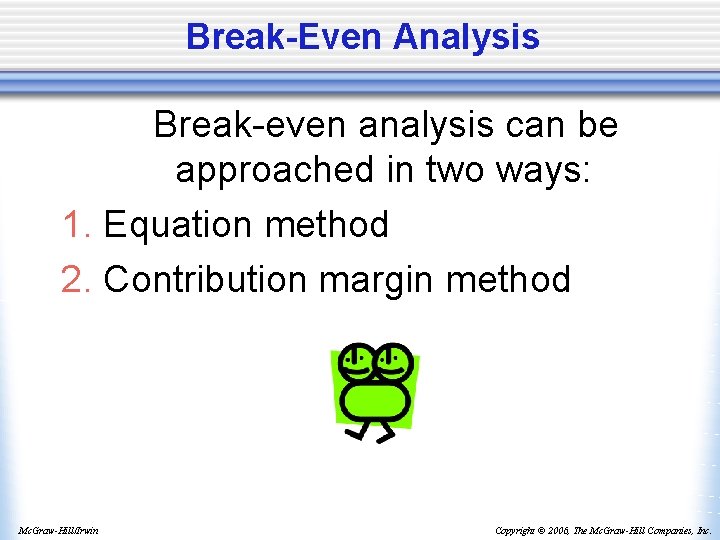 Break-Even Analysis

Break-even analysis can be approached in two ways:

1. Equation method
2. Contribution margin method

McGraw-Hill/Irwin

Copyright © 2006, The McGraw-Hill Companies, Inc.